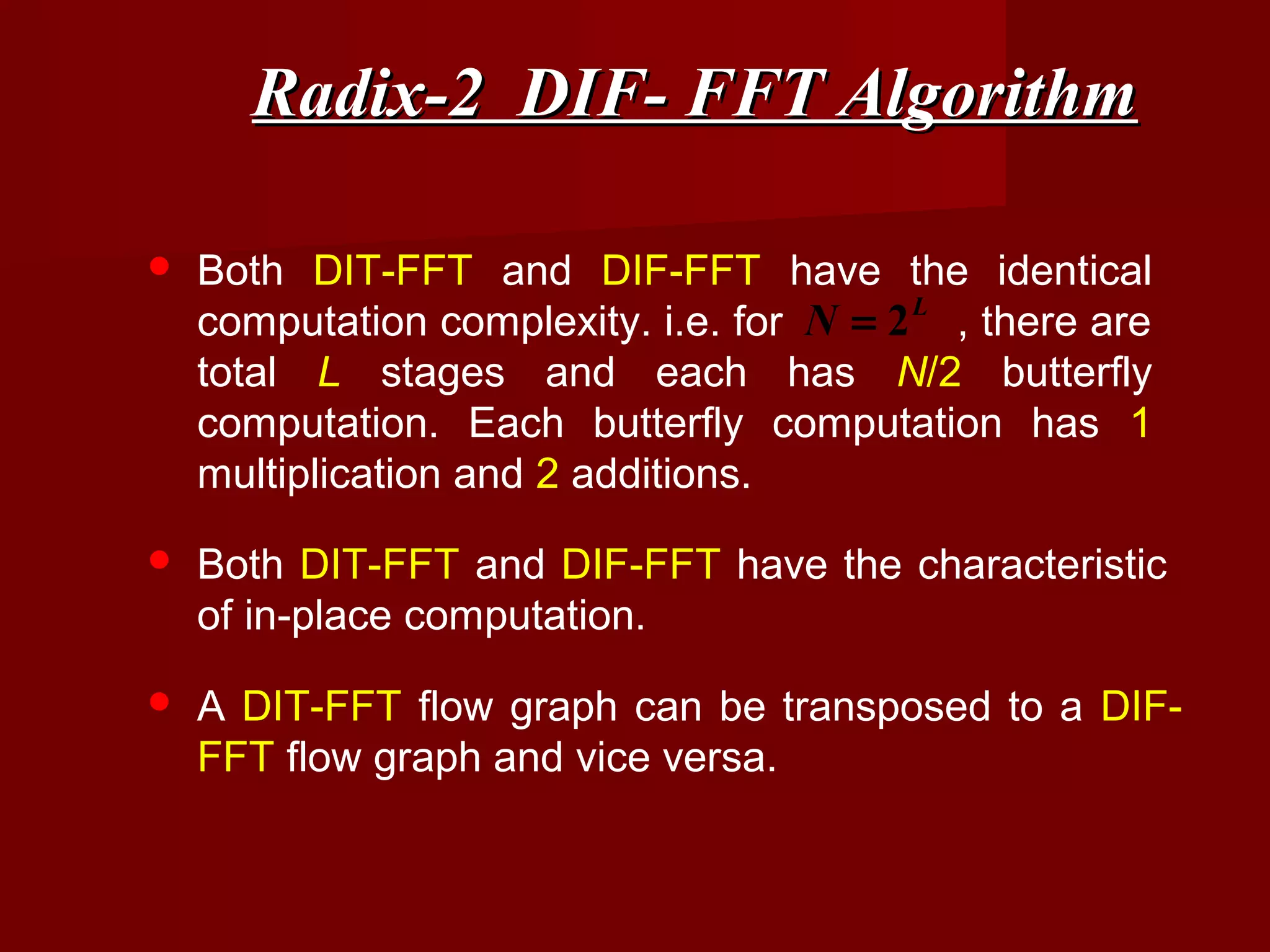 Radix-2 DIF- FFT Algorithm

• Both DIT-FFT and DIF-FFT have the identical computation complexity. i.e. for $N = 2^L$ , there are total L stages and each has N/2 butterfly computation. Each butterfly computation has 1 multiplication and 2 additions.

• Both DIT-FFT and DIF-FFT have the characteristic of in-place computation.

• A DIT-FFT flow graph can be transposed to a DIF-FFT flow graph and vice versa.